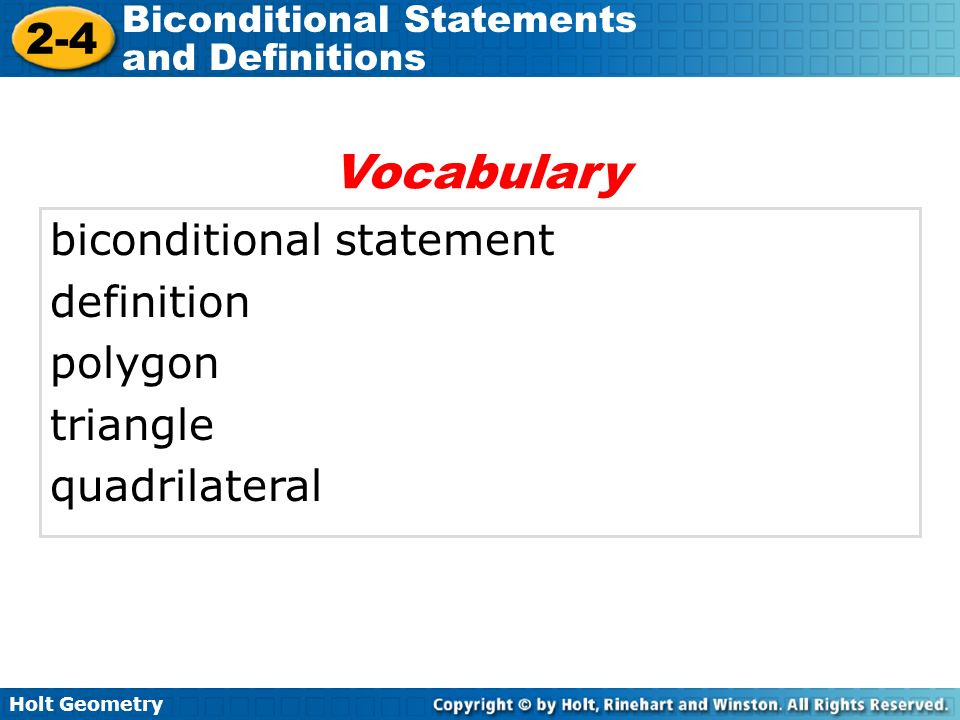 2-4 Biconditional Statements and Definitions

Vocabulary

biconditional statement
definition
polygon
triangle
quadrilateral

Holt Geometry

Copyright © by Holt, Rinehart and Winston. All Rights Reserved.